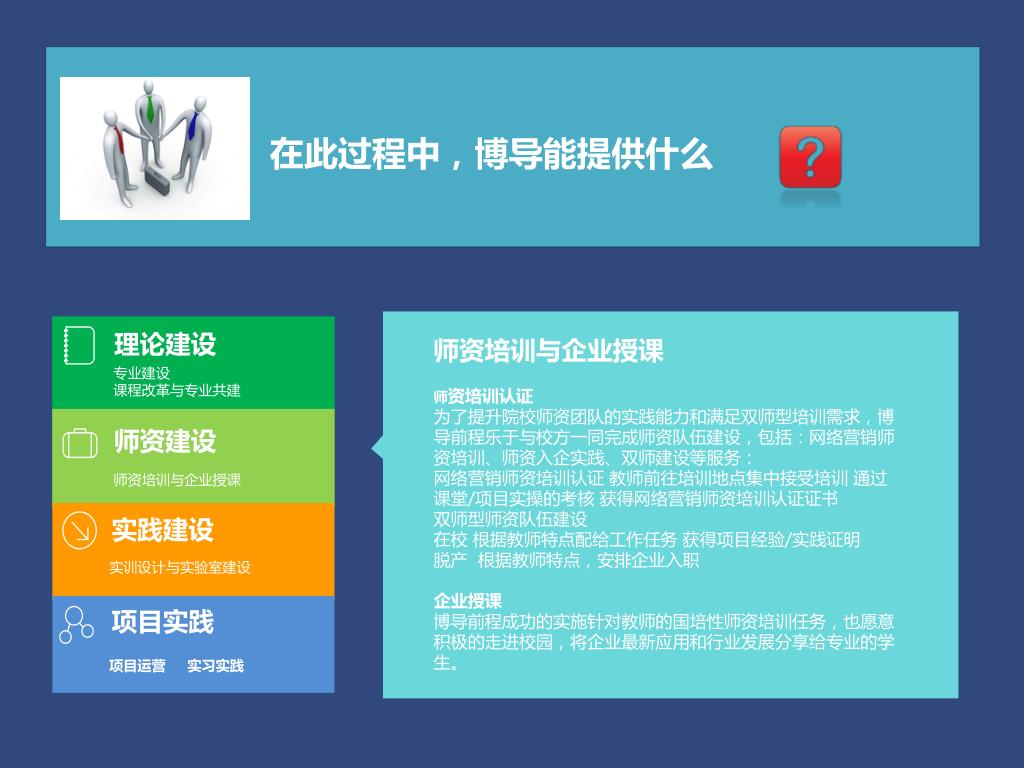 在此过程中，博导能提供什么

?

理论建设
专业建设
课程改革与专业共建

师资建设
师资培训与企业授课

实践建设
实训设计与实验室建设

项目实践
项目运营　实习实践

师资培训与企业授课

师资培训认证
为了提升院校师资团队的实践能力和满足双师型培训需求，博导前程乐于与校方一同完成师资队伍建设，包括：网络营销师资培训、师资入企实践、双师建设等服务：
网络营销师资培训认证 教师前往培训地点集中接受培训 通过课堂/项目实操的考核 获得网络营销师资培训认证证书
双师型师资队伍建设
在校 根据教师特点配给工作任务 获得项目经验/实践证明
脱产　根据教师特点，安排企业入职

企业授课
博导前程成功的实施针对教师的国培性师资培训任务，也愿意积极的走进校园，将企业最新应用和行业发展分享给专业的学生。